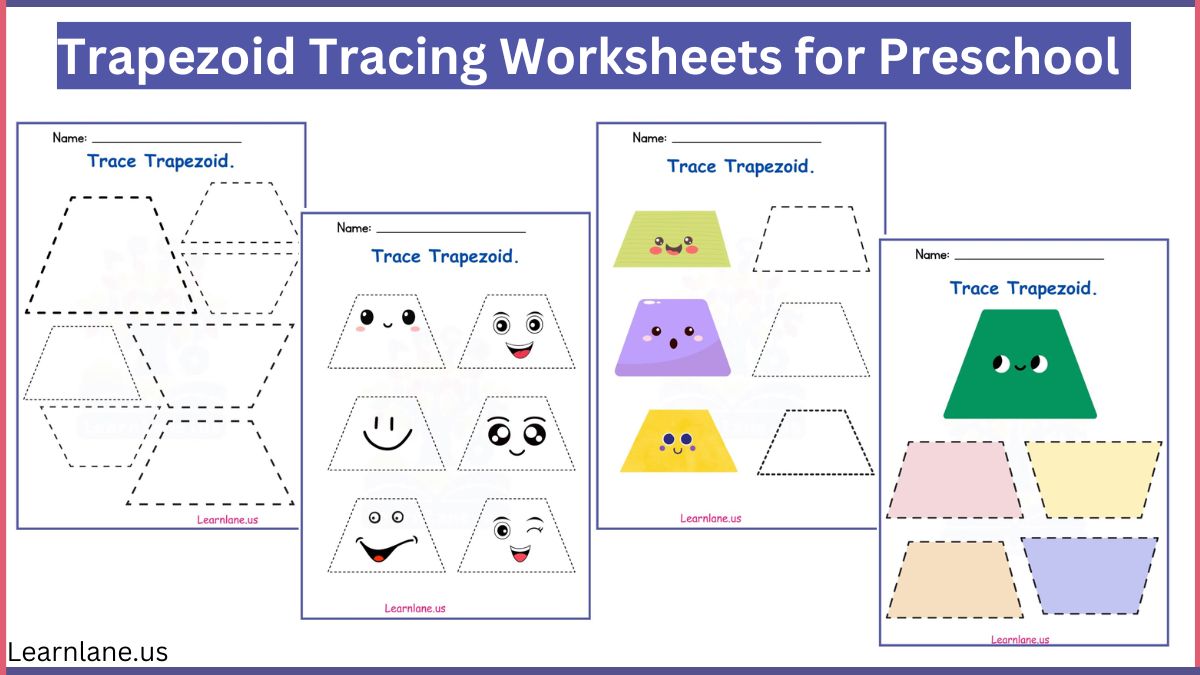 Trapezoid Tracing Worksheets for Preschool

Name: ____________________

Trace Trapezoid.

Learnlane.us

Name: ____________________

Trace Trapezoid.

Learnlane.us

Name: ____________________

Trace Trapezoid.

Learnlane.us

Name: ____________________

Trace Trapezoid.

Learnlane.us

Learnlane.us